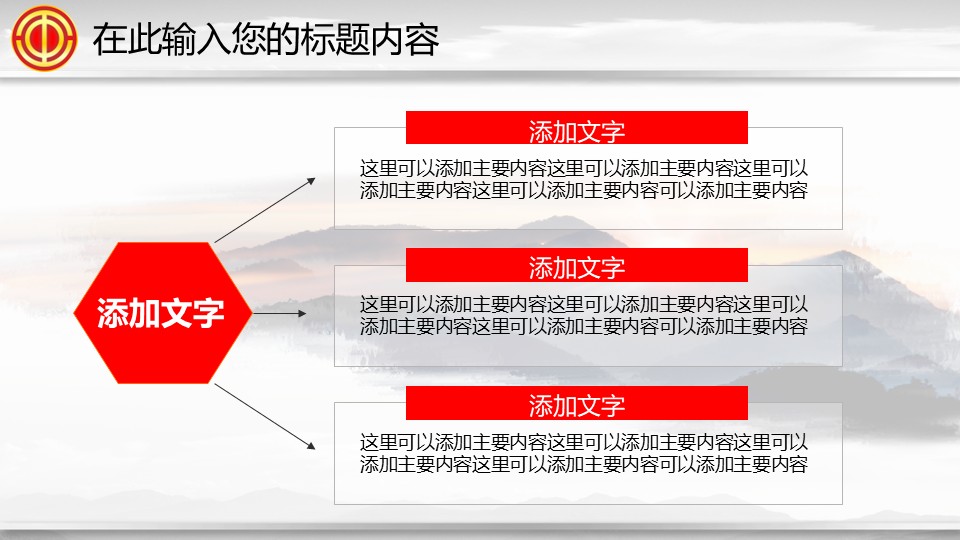 在此输入您的标题内容

添加文字

添加文字

这里可以添加主要内容这里可以添加主要内容这里可以添加主要内容这里可以添加主要内容可以添加主要内容

添加文字

这里可以添加主要内容这里可以添加主要内容这里可以添加主要内容这里可以添加主要内容可以添加主要内容

添加文字

这里可以添加主要内容这里可以添加主要内容这里可以添加主要内容这里可以添加主要内容可以添加主要内容